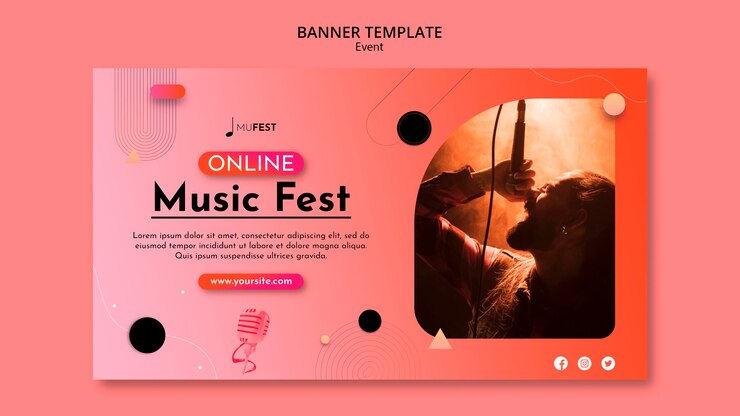 BANNER TEMPLATE
Event

MUFEST

ONLINE

Music Fest

Lorem ipsum dolor sit amet, consectetur adipiscing elit, sed do eiusmod tempor incididunt ut labore et dolore magna aliqua. Quis ipsum suspendisse ultrices gravida.

www.yoursite.com